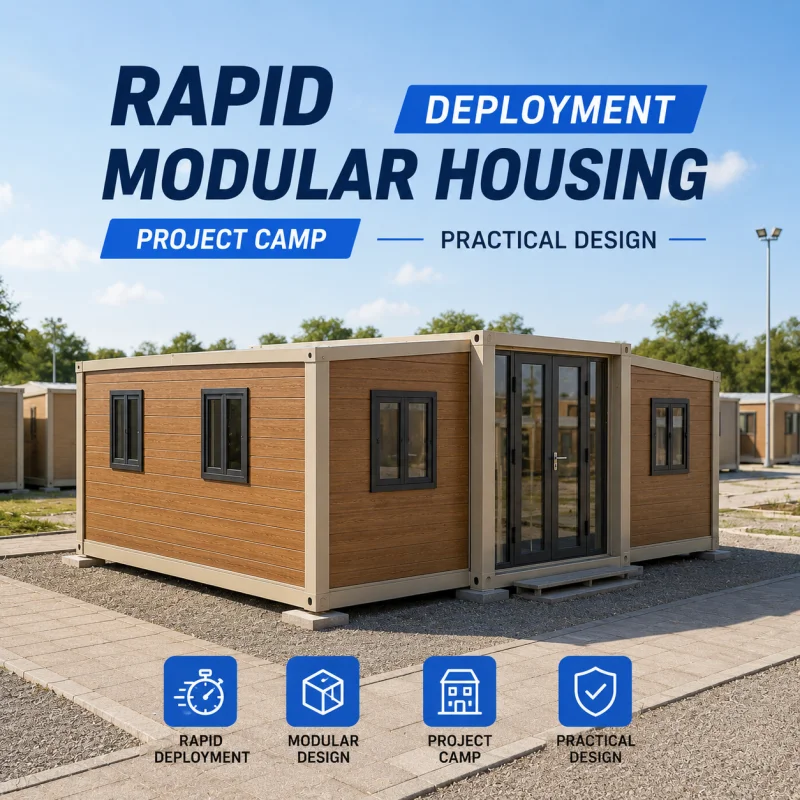 RAPID DEPLOYMENT
MODULAR HOUSING
PROJECT CAMP
PRACTICAL DESIGN

RAPID DEPLOYMENT
MODULAR DESIGN
PROJECT CAMP
PRACTICAL DESIGN